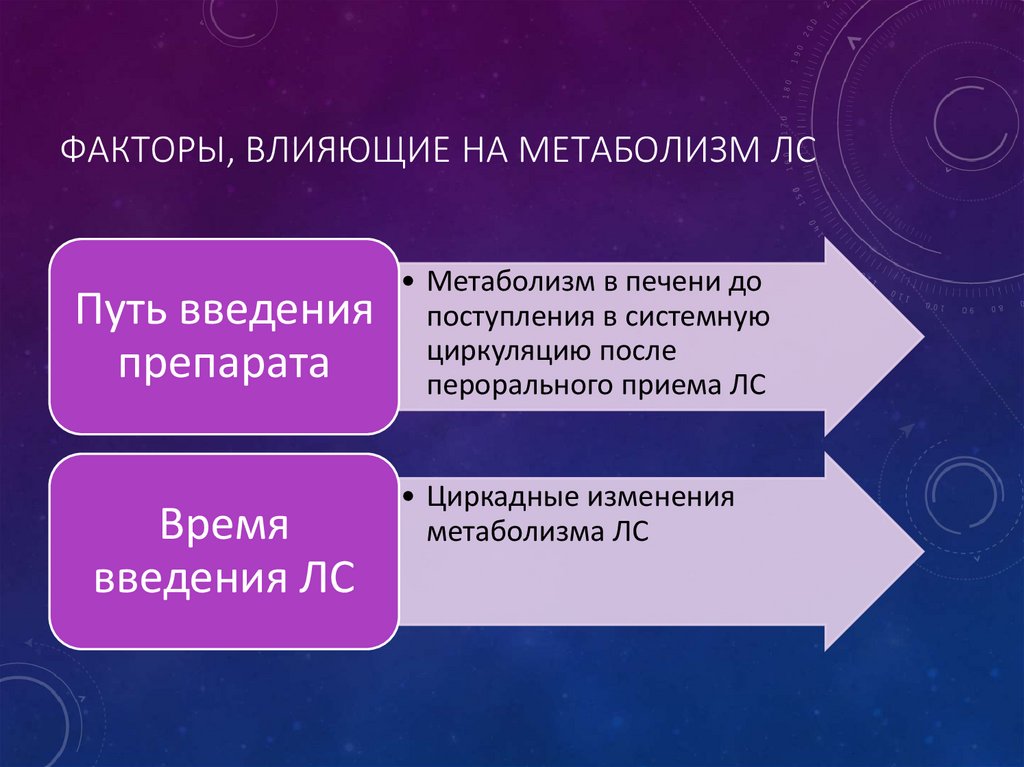 ФАКТОРЫ, ВЛИЯЮЩИЕ НА МЕТАБОЛИЗМ ЛС

Путь введения препарата

• Метаболизм в печени до поступления в системную циркуляцию после перорального приема ЛС

Время введения ЛС

• Циркадные изменения метаболизма ЛС